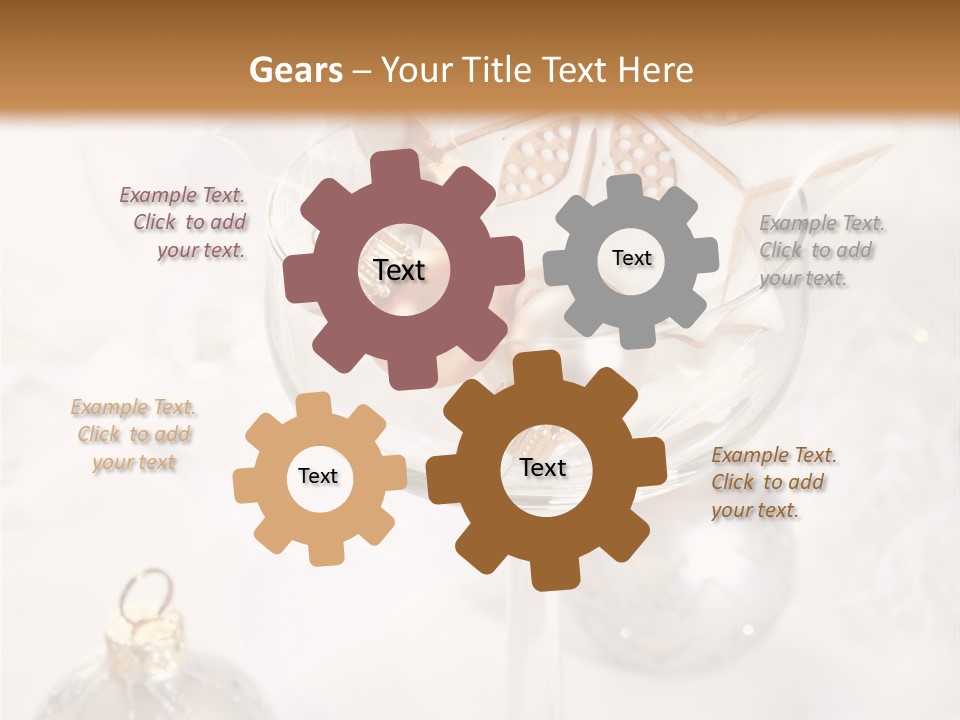 Gears – Your Title Text Here

Example Text. Click to add your text.

Text

Text

Example Text. Click to add your text.

Example Text. Click to add your text

Text

Text

Example Text. Click to add your text.